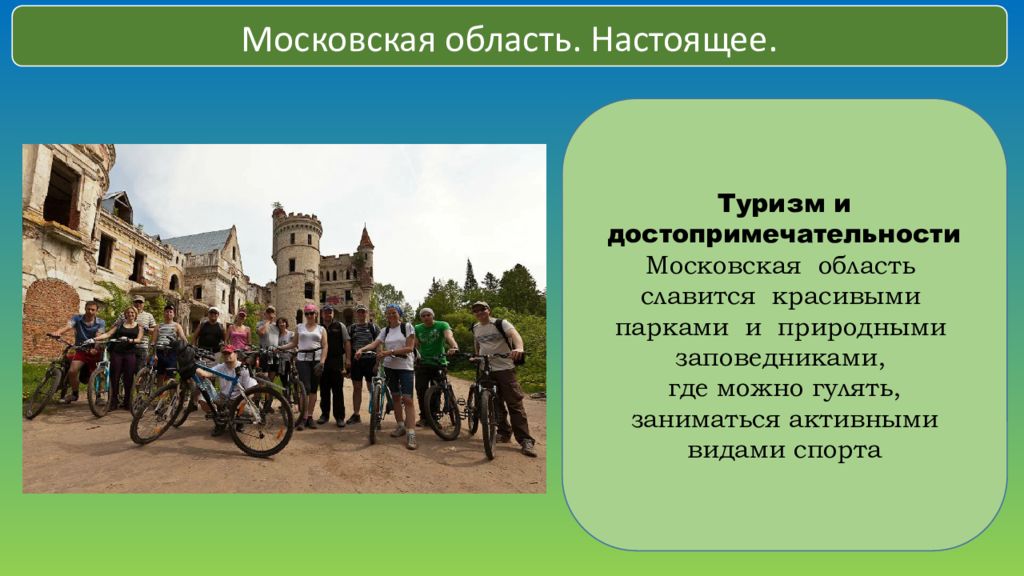 Московская область. Настоящее.

Туризм и достопримечательности

Московская область славится красивыми парками и природными заповедниками, где можно гулять, заниматься активными видами спорта